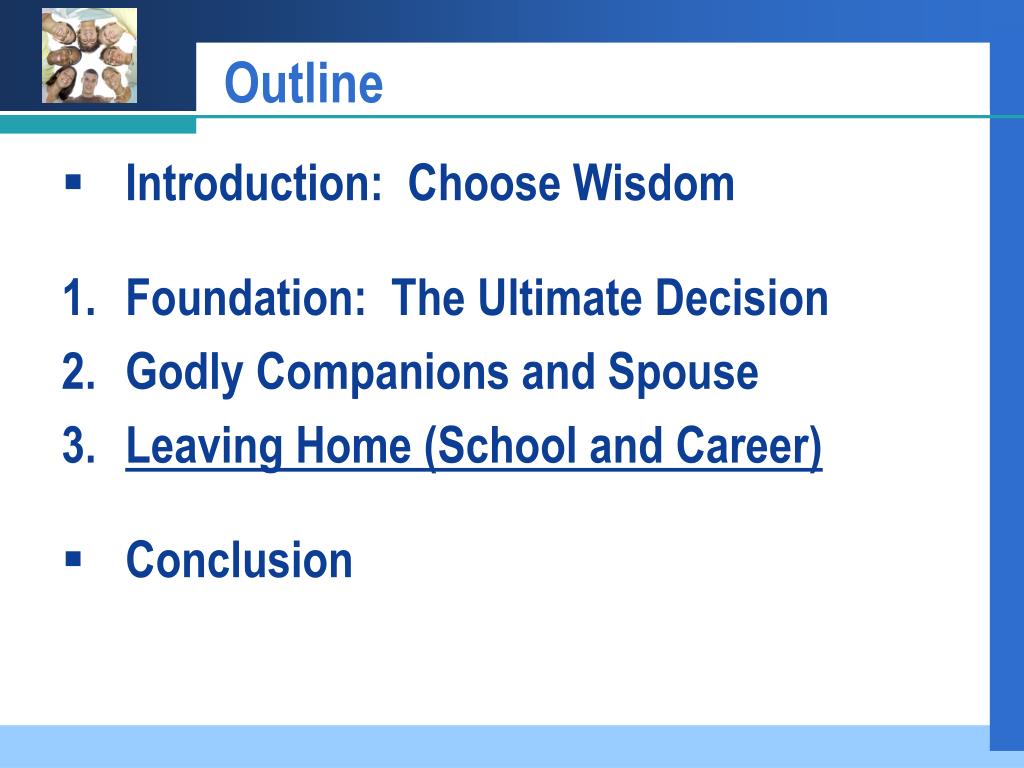 Outline

▪ Introduction: Choose Wisdom

1. Foundation: The Ultimate Decision
2. Godly Companions and Spouse
3. Leaving Home (School and Career)

▪ Conclusion